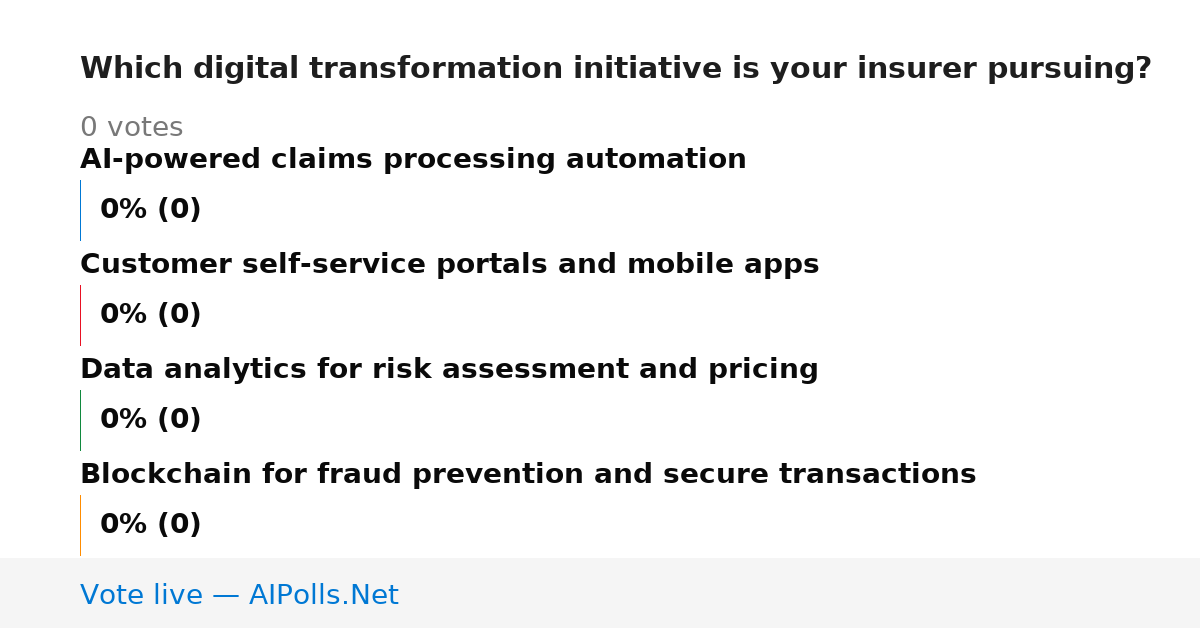 Which digital transformation initiative is your insurer pursuing?

0 votes

AI-powered claims processing automation

0% (0)

Customer self-service portals and mobile apps

0% (0)

Data analytics for risk assessment and pricing

0% (0)

Blockchain for fraud prevention and secure transactions

0% (0)

Vote live — AIPolls.Net